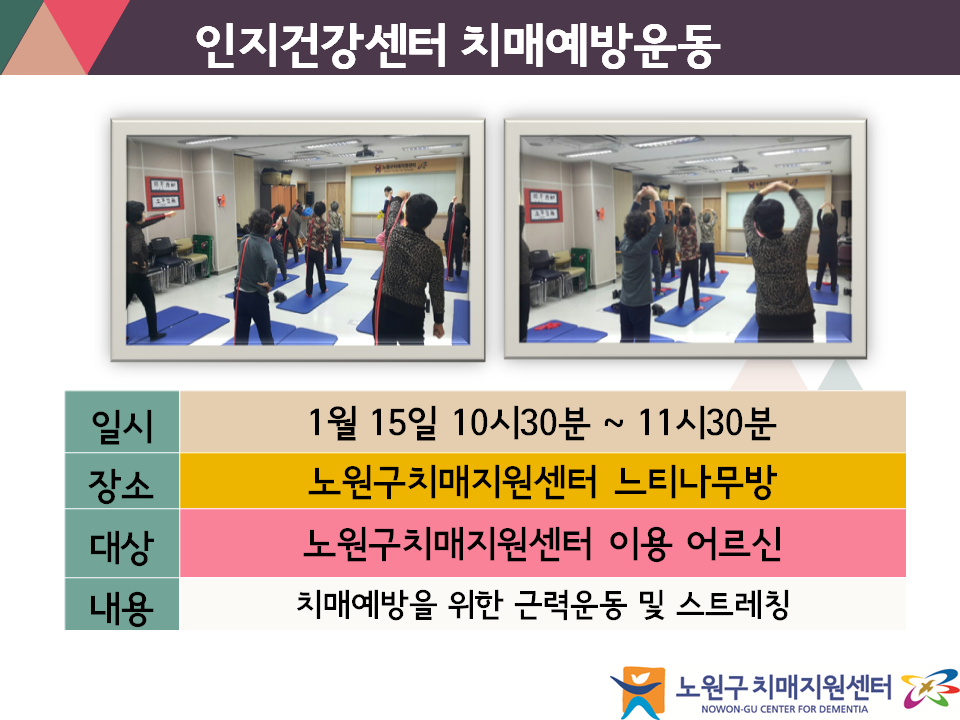 인지건강센터 치매예방운동

| 일시 | 1월 15일 10시30분 ~ 11시30분 |
|---|---|
| 장소 | 노원구치매지원센터 느티나무방 |
| 대상 | 노원구치매지원센터 이용 어르신 |
| 내용 | 치매예방을 위한 근력운동 및 스트레칭 |

노원구 치매지원센터
NOWON-GU CENTER FOR DEMENTIA